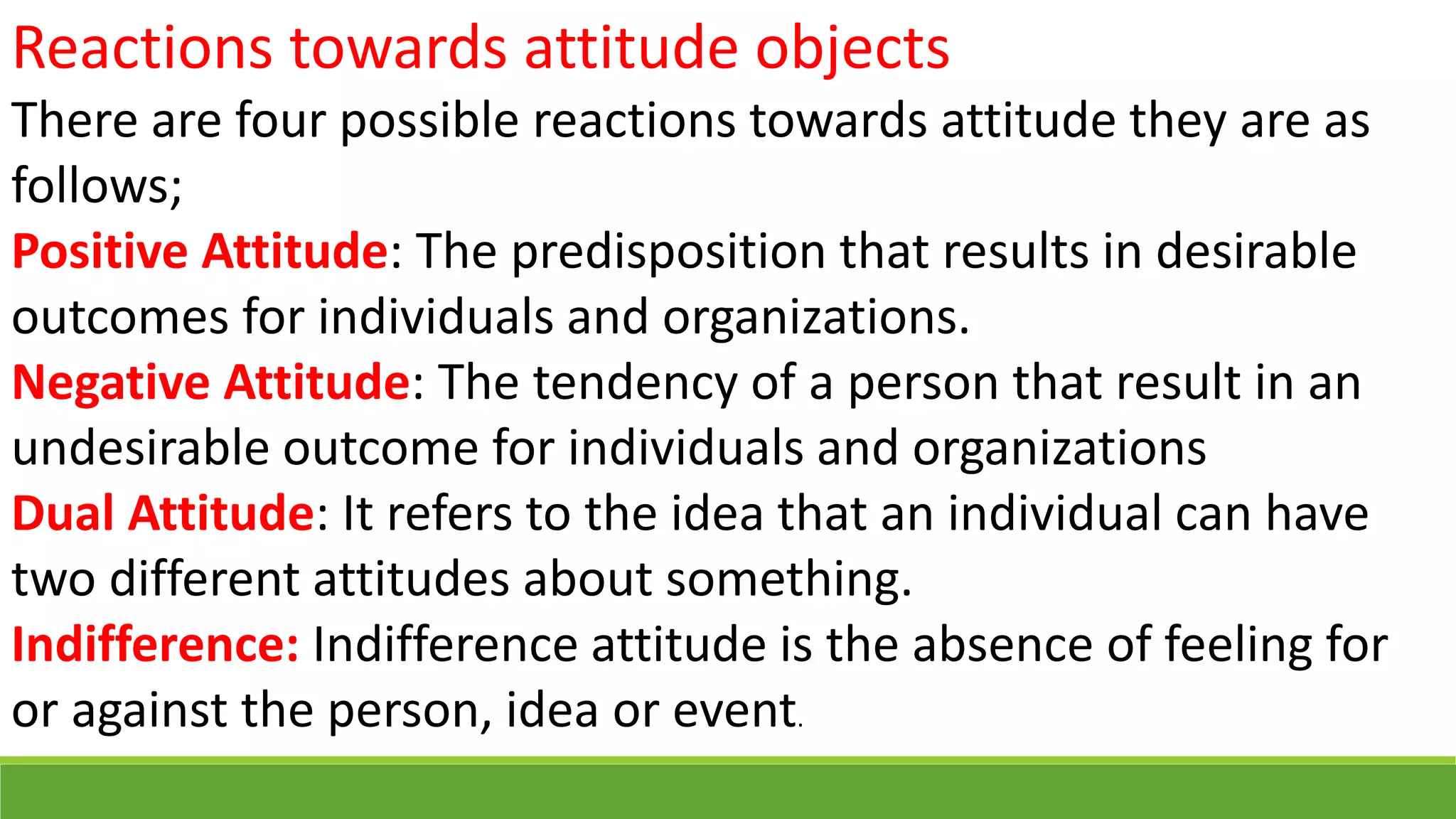 Reactions towards attitude objects

There are four possible reactions towards attitude they are as follows;

Positive Attitude: The predisposition that results in desirable outcomes for individuals and organizations.

Negative Attitude: The tendency of a person that result in an undesirable outcome for individuals and organizations

Dual Attitude: It refers to the idea that an individual can have two different attitudes about something.

Indifference: Indifference attitude is the absence of feeling for or against the person, idea or event.